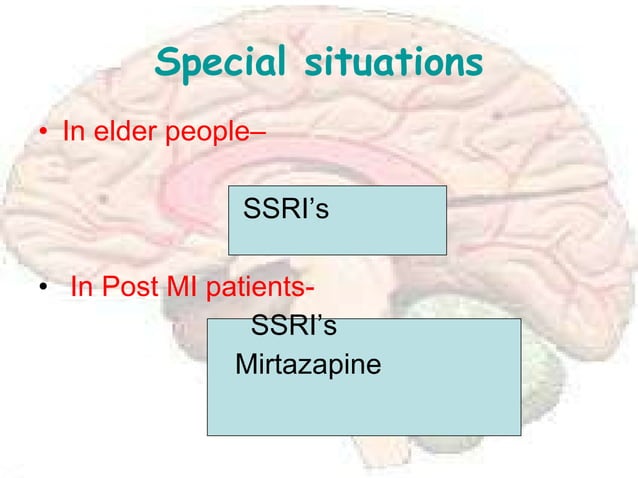 Special situations

• In elder people–

SSRI's

• In Post MI patients-

SSRI's
Mirtazapine